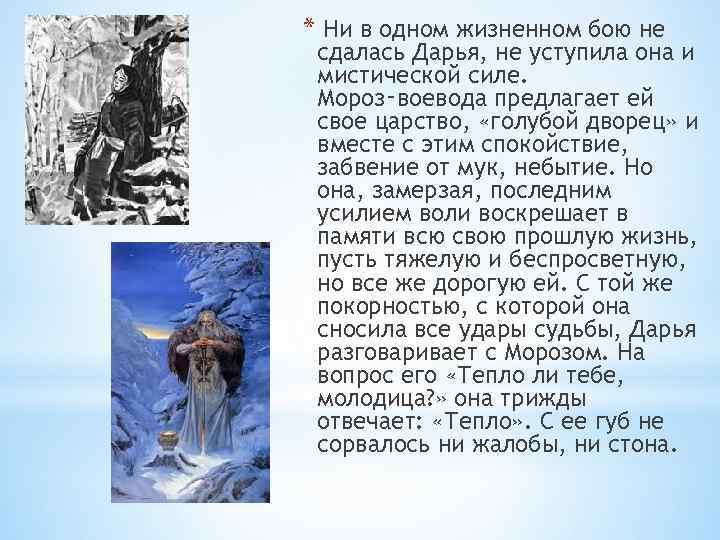 * Ни в одном жизненном бою не сдалась Дарья, не уступила она и мистической силе. Мороз-воевода предлагает ей свое царство, «голубой дворец» и вместе с этим спокойствие, забвение от мук, небытие. Но она, замерзая, последним усилием воли воскрешает в памяти всю свою прошлую жизнь, пусть тяжелую и беспросветную, но все же дорогую ей. С той же покорностью, с которой она сносила все удары судьбы, Дарья разговаривает с Морозом. На вопрос его «Тепло ли тебе, молодица?» она трижды отвечает: «Тепло». С ее губ не сорвалось ни жалобы, ни стона.